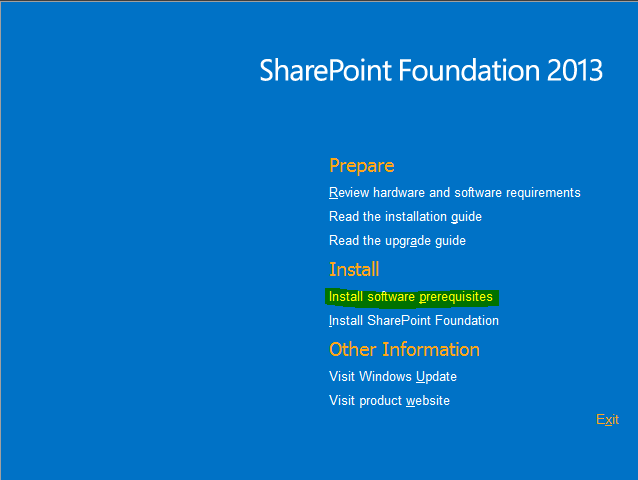 SharePoint Foundation 2013

Prepare

Review hardware and software requirements

Read the installation guide

Read the upgrade guide

Install

Install software prerequisites

Install SharePoint Foundation

Other Information

Visit Windows Update

Visit product website

Exit